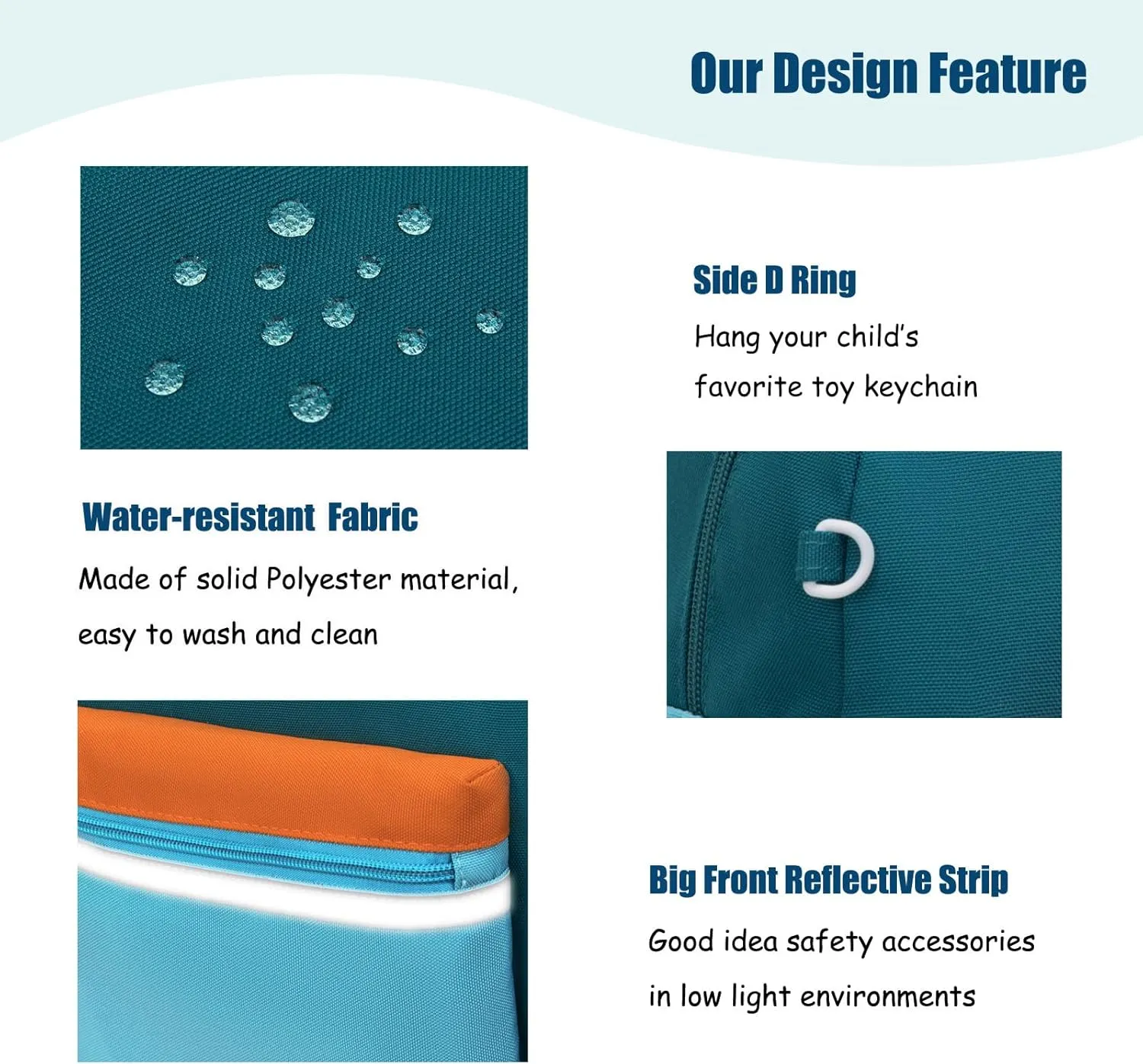 Our Design Feature

Side D Ring

Hang your child's favorite toy keychain

Water-resistant Fabric

Made of solid Polyester material, easy to wash and clean

Big Front Reflective Strip

Good idea safety accessories in low light environments